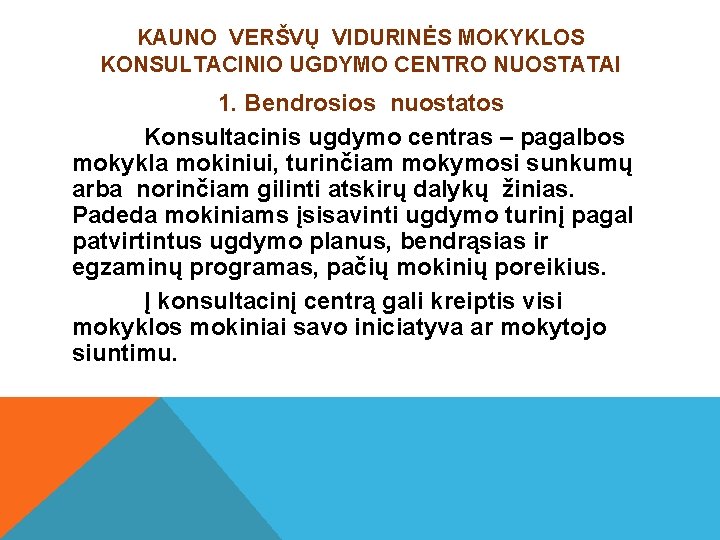 KAUNO VERŠVŲ VIDURINĖS MOKYKLOS KONSULTACINIO UGDYMO CENTRO NUOSTATAI

1. Bendrosios nuostatos

Konsultacinis ugdymo centras – pagalbos mokykla mokiniui, turinčiam mokymosi sunkumų arba norinčiam gilinti atskirų dalykų žinias. Padeda mokiniams įsisavinti ugdymo turinį pagal patvirtintus ugdymo planus, bendrąsias ir egzaminų programas, pačių mokinių poreikius.

Į konsultacinį centrą gali kreiptis visi mokyklos mokiniai savo iniciatyva ar mokytojo siuntimu.